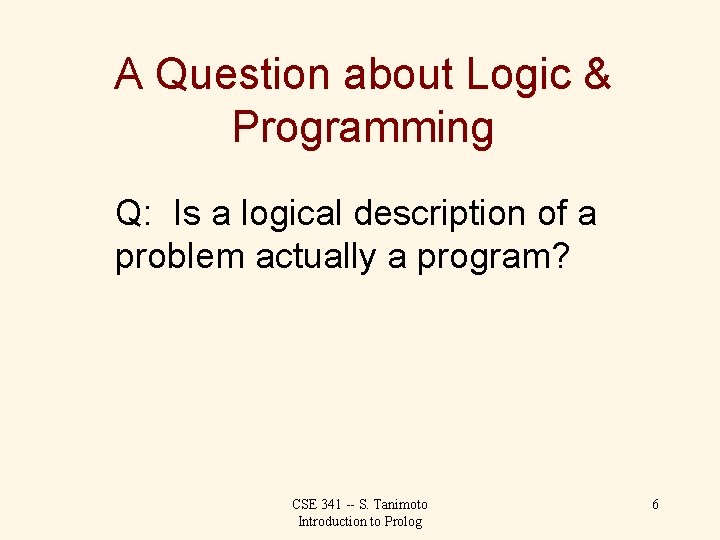 A Question about Logic & Programming

Q: Is a logical description of a problem actually a program?

CSE 341 -- S. Tanimoto
Introduction to Prolog

6